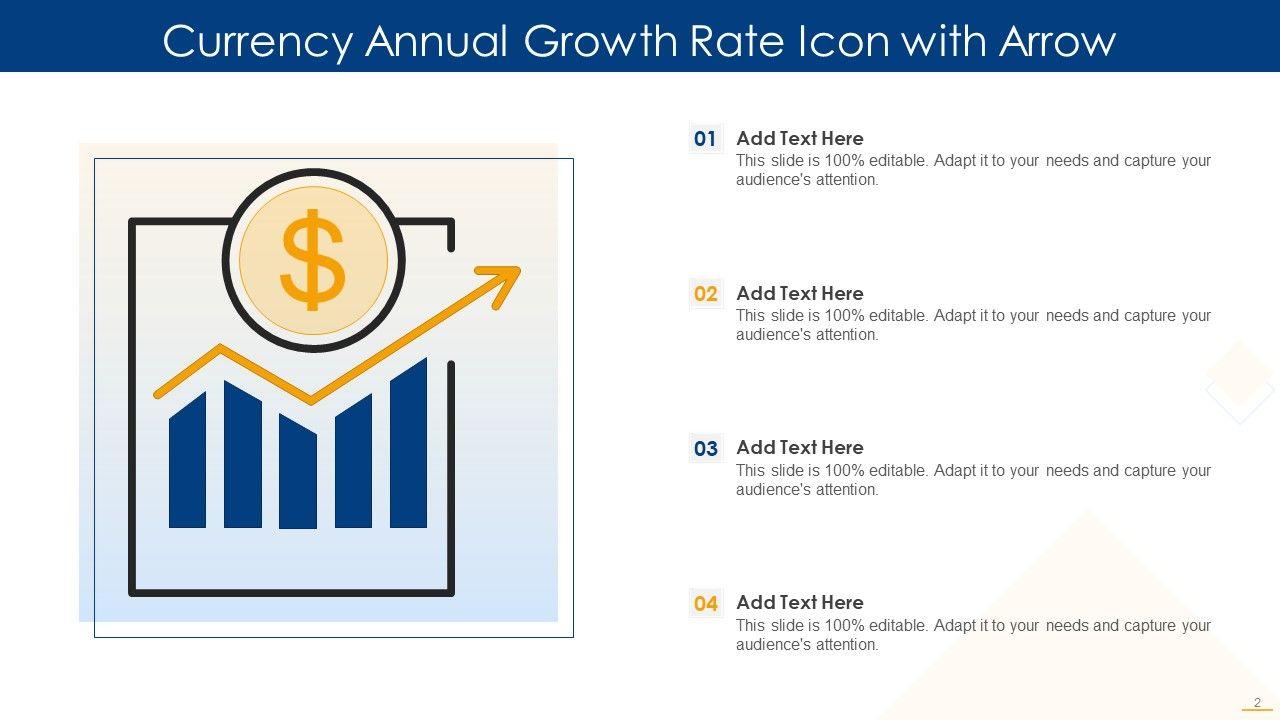 Currency Annual Growth Rate Icon with Arrow

$

01 Add Text Here
This slide is 100% editable. Adapt it to your needs and capture your audience's attention.

02 Add Text Here
This slide is 100% editable. Adapt it to your needs and capture your audience's attention.

03 Add Text Here
This slide is 100% editable. Adapt it to your needs and capture your audience's attention.

04 Add Text Here
This slide is 100% editable. Adapt it to your needs and capture your audience's attention.

2